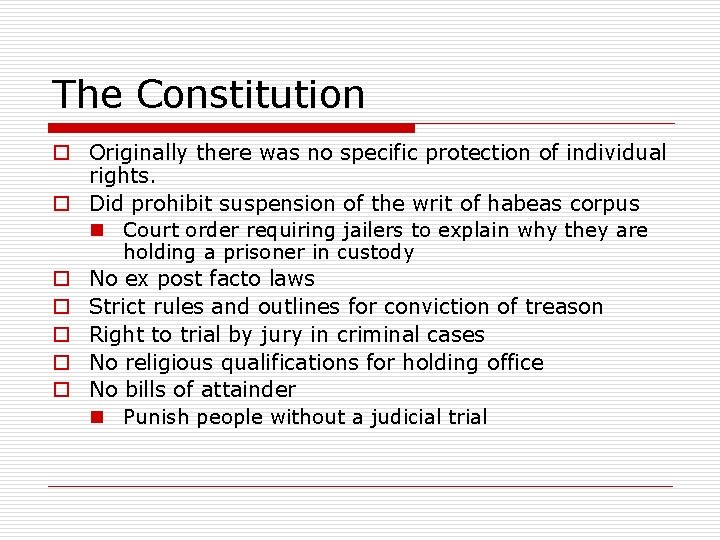 The Constitution

Originally there was no specific protection of individual rights.

Did prohibit suspension of the writ of habeas corpus

Court order requiring jailers to explain why they are holding a prisoner in custody

No ex post facto laws

Strict rules and outlines for conviction of treason

Right to trial by jury in criminal cases

No religious qualifications for holding office

No bills of attainder

Punish people without a judicial trial